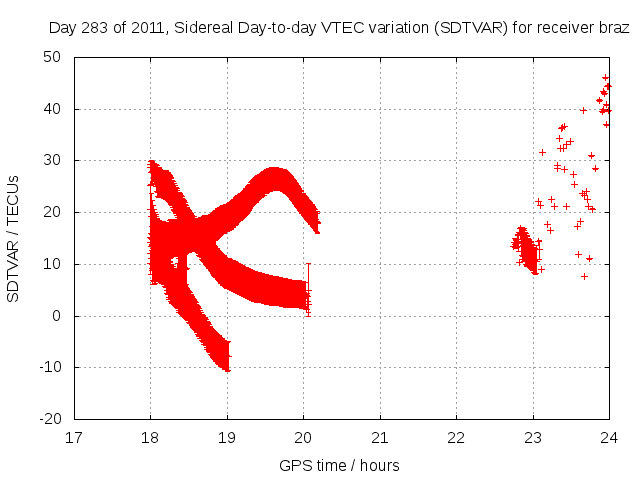 Day 283 of 2011, Sidereal Day-to-day VTEC variation (SDTVAR) for receiver braz

SDTVAR / TECUs

50
40
30
20
10
0
-10
-20

17
18
19
20
21
22
23
24

GPS time / hours